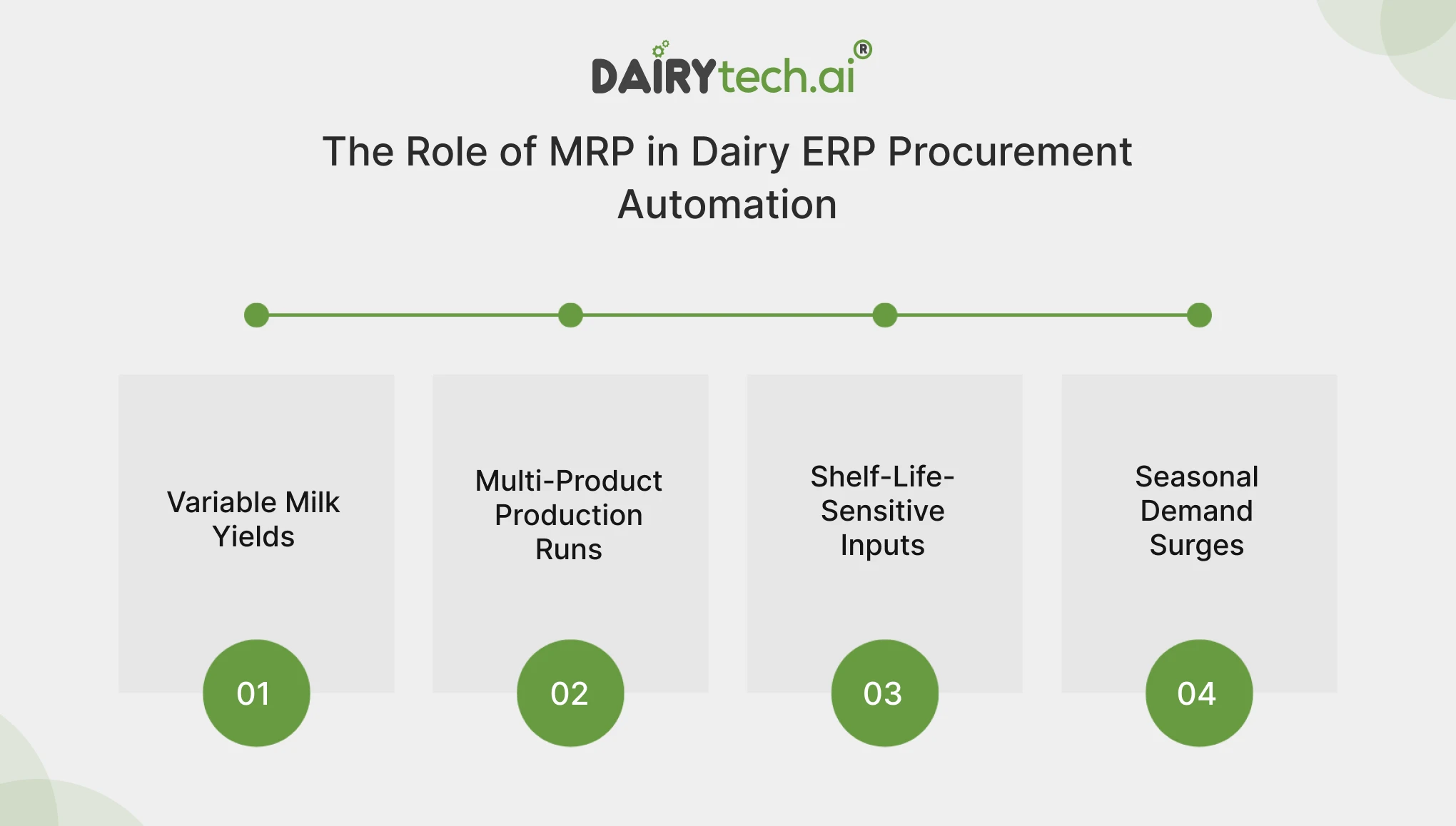 DAIRYtech.ai®

The Role of MRP in Dairy ERP Procurement Automation

Variable Milk Yields

01

Multi-Product Production Runs

02

Shelf-Life-Sensitive Inputs

03

Seasonal Demand Surges

04